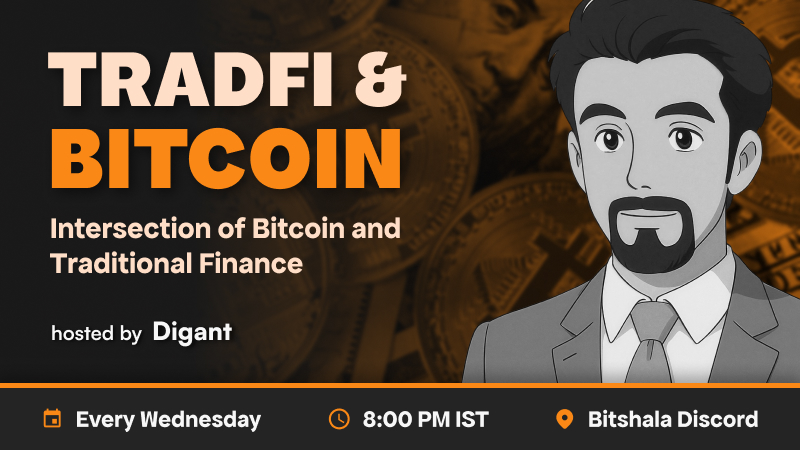 TRADFI &
BITCOIN

Intersection of Bitcoin and Traditional Finance

hosted by Digant

Every Wednesday

8:00 PM IST

Bitshala Discord